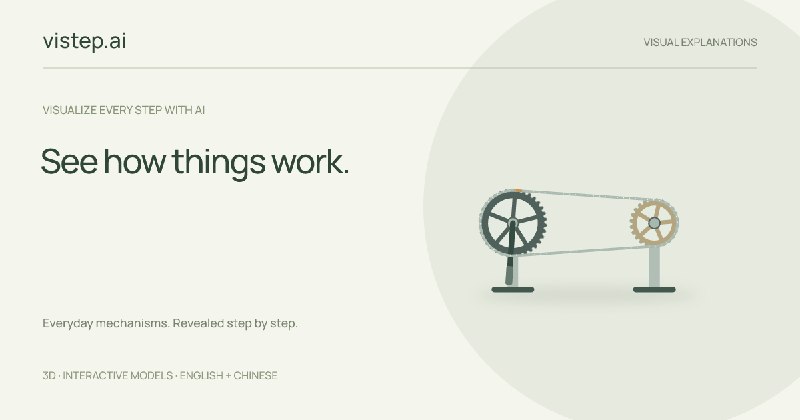 vistep.ai

VISUAL EXPLANATIONS

VISUALIZE EVERY STEP WITH AI

See how things work.

Everyday mechanisms. Revealed step by step.

3D · INTERACTIVE MODELS · ENGLISH + CHINESE